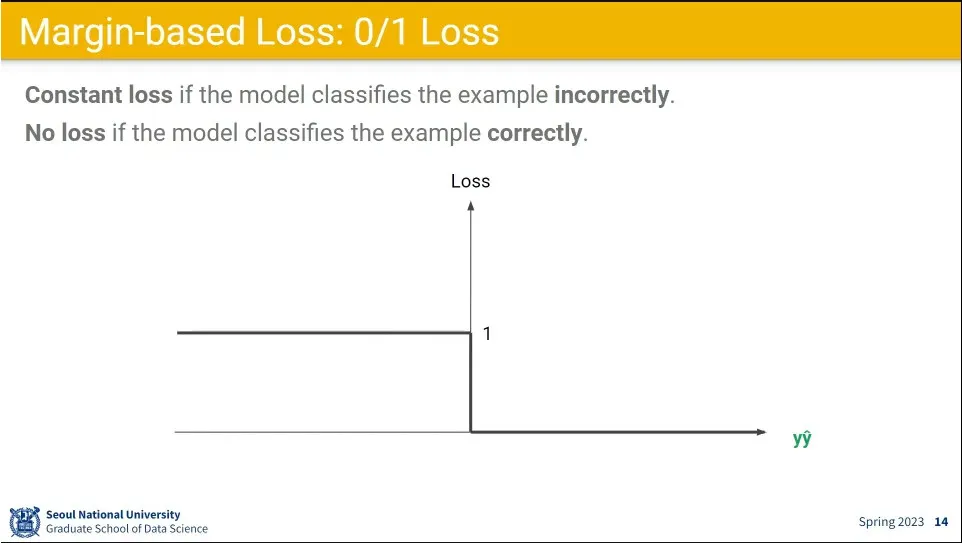 Margin-based Loss: 0/1 Loss

Constant loss if the model classifies the example incorrectly.

No loss if the model classifies the example correctly.

Loss

1

$y\hat{y}$

Seoul National University
Graduate School of Data Science

Spring 2023 14